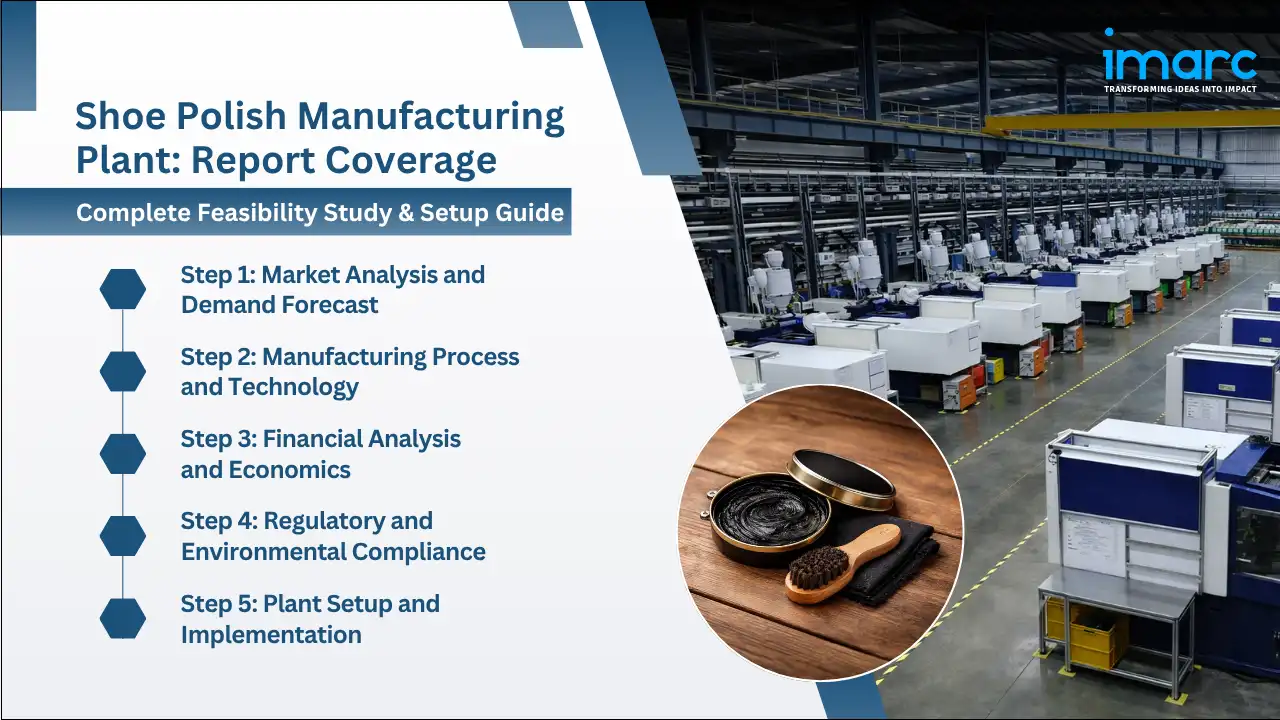 imarc
TRANSFORMING IDEAS INTO IMPACT

Shoe Polish Manufacturing Plant: Report Coverage

Complete Feasibility Study & Setup Guide

Step 1: Market Analysis and Demand Forecast

Step 2: Manufacturing Process and Technology

Step 3: Financial Analysis and Economics

Step 4: Regulatory and Environmental Compliance

Step 5: Plant Setup and Implementation